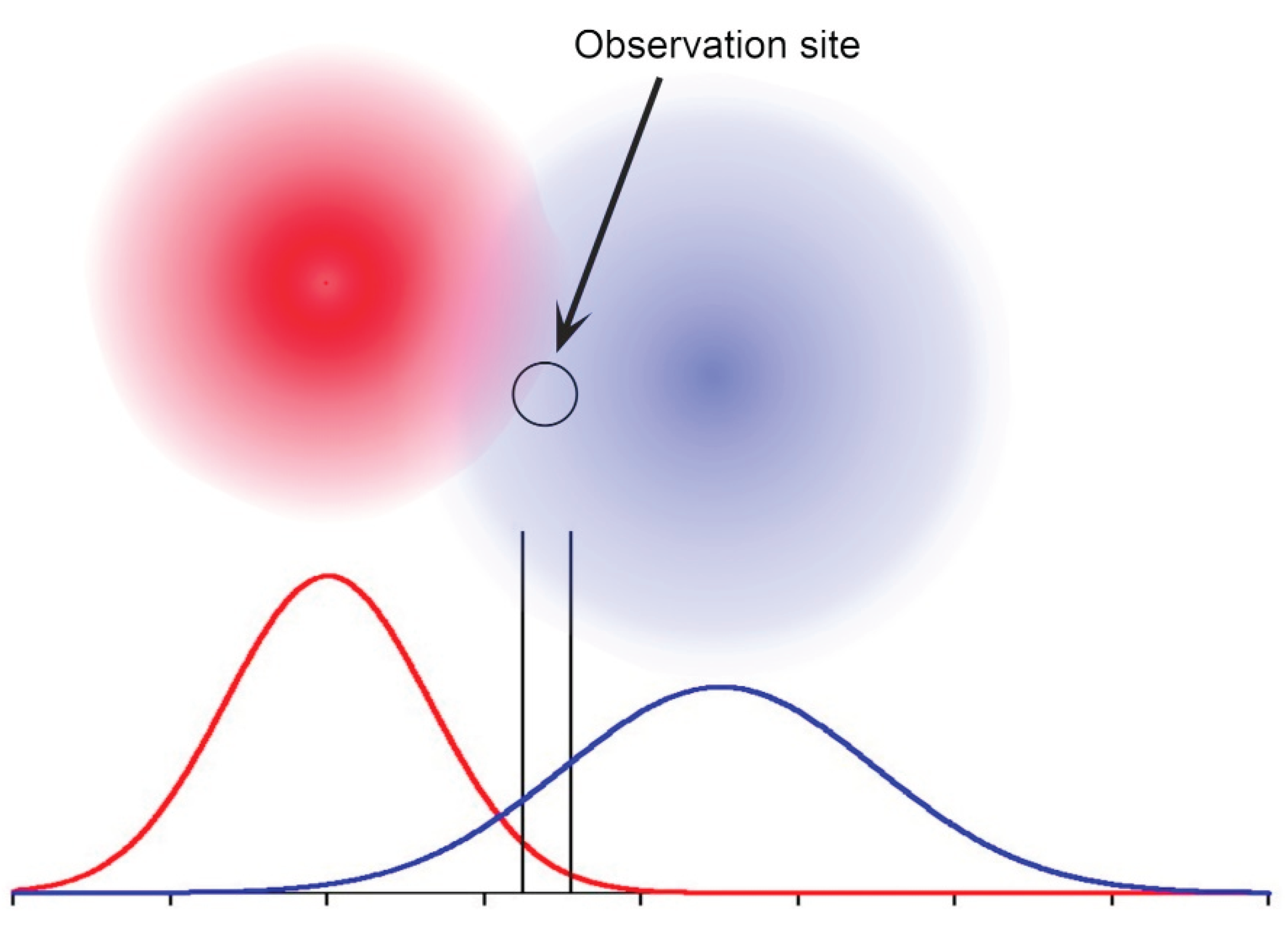 Observation site